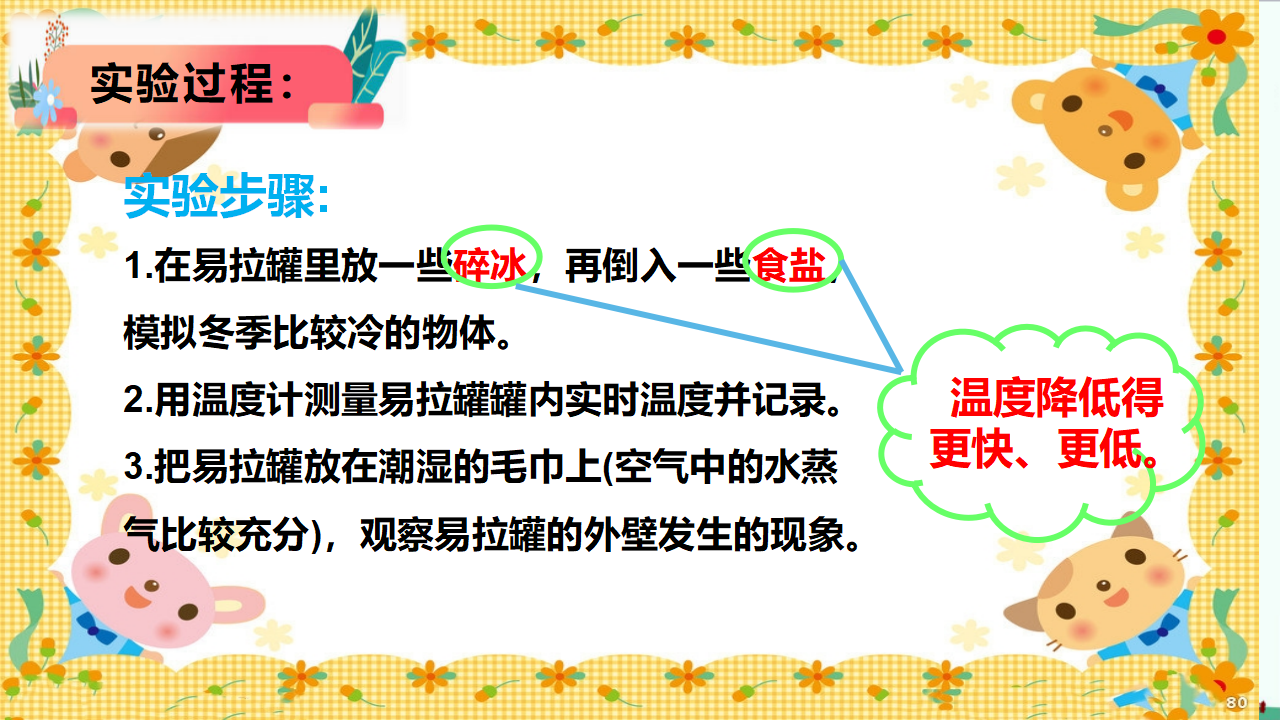 实验过程：

实验步骤：

1.在易拉罐里放一些碎冰，再倒入一些食盐，模拟冬季比较冷的物体。

2.用温度计测量易拉罐罐内实时温度并记录。

3.把易拉罐放在潮湿的毛巾上(空气中的水蒸气比较充分)，观察易拉罐的外壁发生的现象。

温度降低得更快、更低。

80